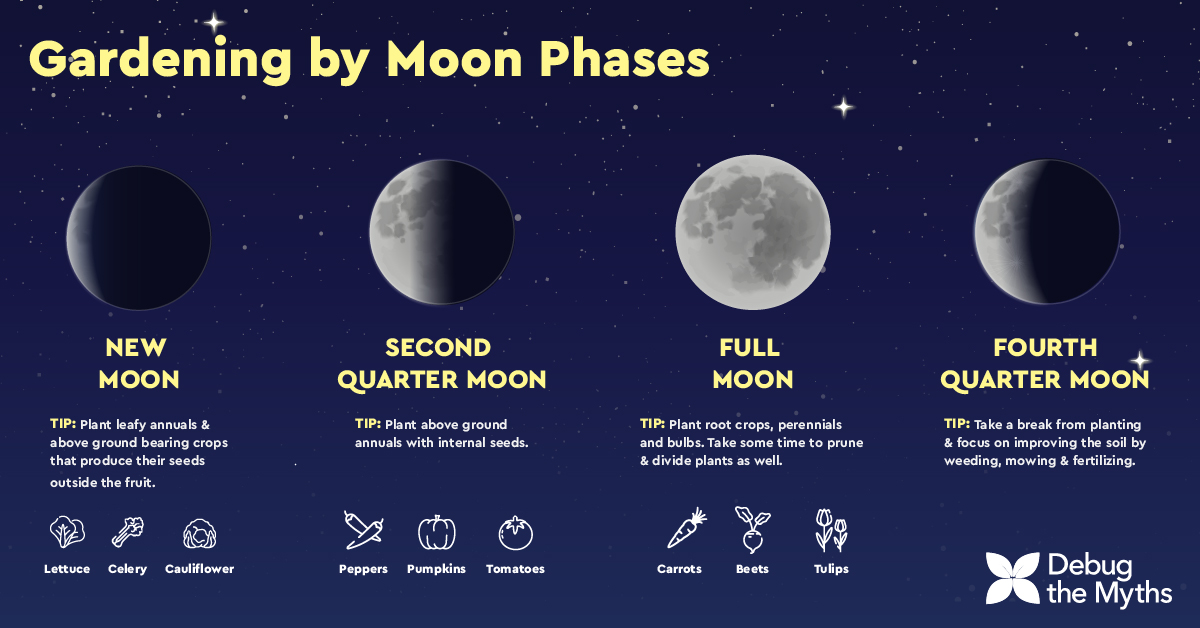 Gardening by Moon Phases

NEW MOON

TIP: Plant leafy annuals & above ground bearing crops that produce their seeds outside the fruit.

Lettuce Celery Cauliflower

SECOND QUARTER MOON

TIP: Plant above ground annuals with internal seeds.

Peppers Pumpkins Tomatoes

FULL MOON

TIP: Plant root crops, perennials and bulbs. Take some time to prune & divide plants as well.

Carrots Beets Tulips

FOURTH QUARTER MOON

TIP: Take a break from planting & focus on improving the soil by weeding, mowing & fertilizing.

Debug the Myths